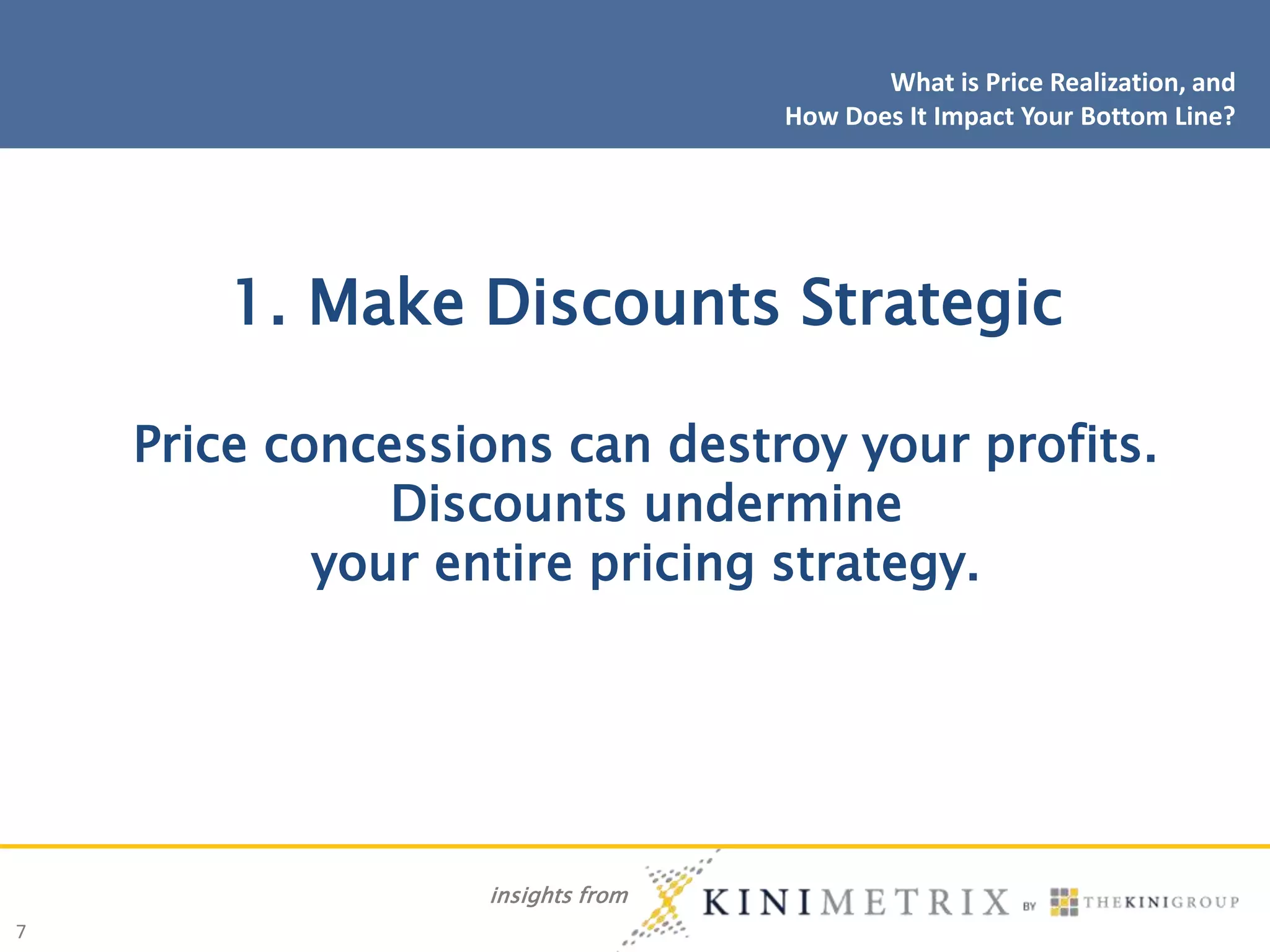 What is Price Realization, and
How Does It Impact Your Bottom Line?

1. Make Discounts Strategic

Price concessions can destroy your profits.
Discounts undermine
your entire pricing strategy.

insights from KINIMETRIX BY THEKINIGROUP

7